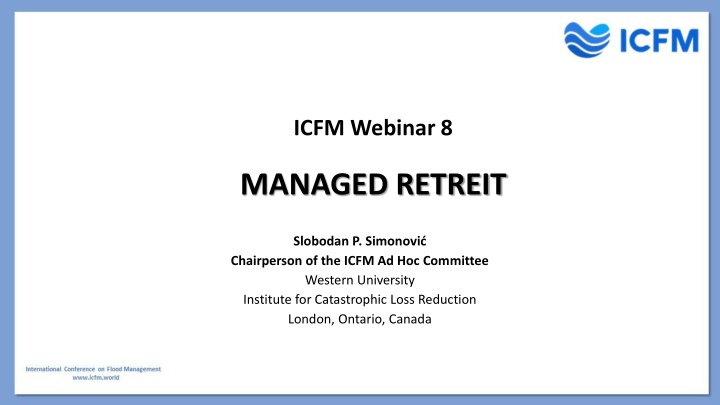 ICFM

ICFM Webinar 8

MANAGED RETREIT

Slobodan P. Simonović
Chairperson of the ICFM Ad Hoc Committee
Western University
Institute for Catastrophic Loss Reduction
London, Ontario, Canada

International Conference on Flood Management
www.icfm.world